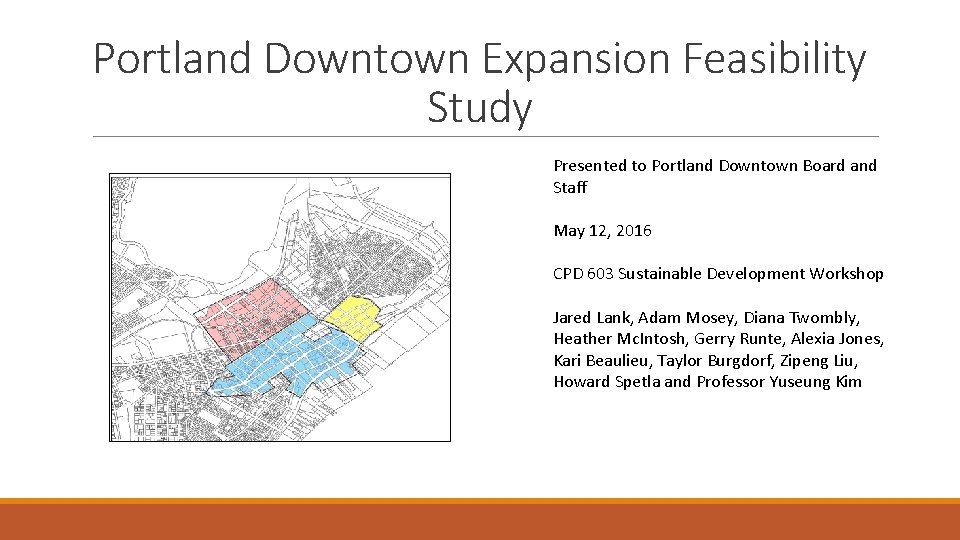 Portland Downtown Expansion Feasibility Study

Presented to Portland Downtown Board and Staff

May 12, 2016

CPD 603 Sustainable Development Workshop

Jared Lank, Adam Mosey, Diana Twombly, Heather McIntosh, Gerry Runte, Alexia Jones, Kari Beaulieu, Taylor Burgdorf, Zipeng Liu, Howard Spetla and Professor Yuseung Kim